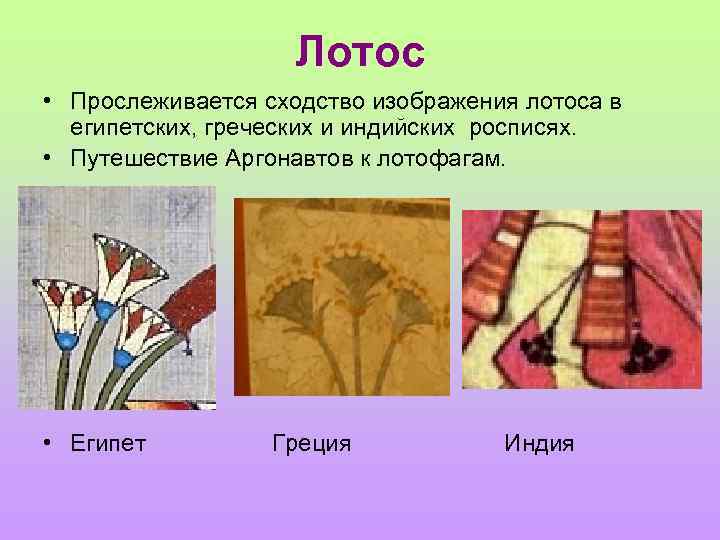 Лотос

• Прослеживается сходство изображения лотоса в египетских, греческих и индийских росписях.
• Путешествие Аргонавтов к лотофагам.

• Египет Греция Индия